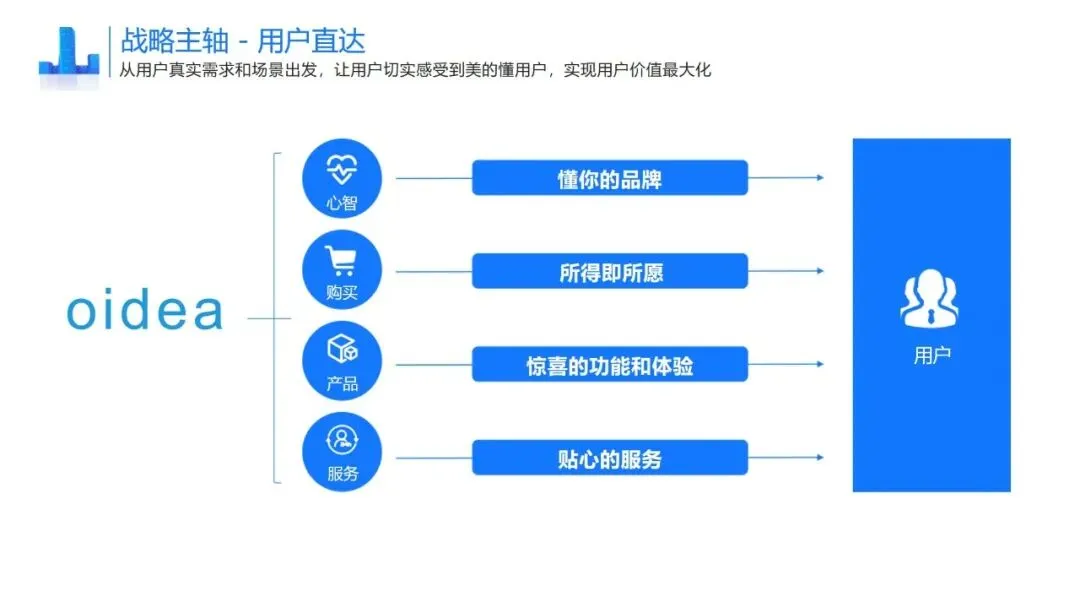 战略主轴 - 用户直达
从用户真实需求和场景出发，让用户切实感受到美的懂用户，实现用户价值最大化

oidea

心智
懂你的品牌

购买
所得即所愿

产品
惊喜的功能和体验

服务
贴心的服务

用户